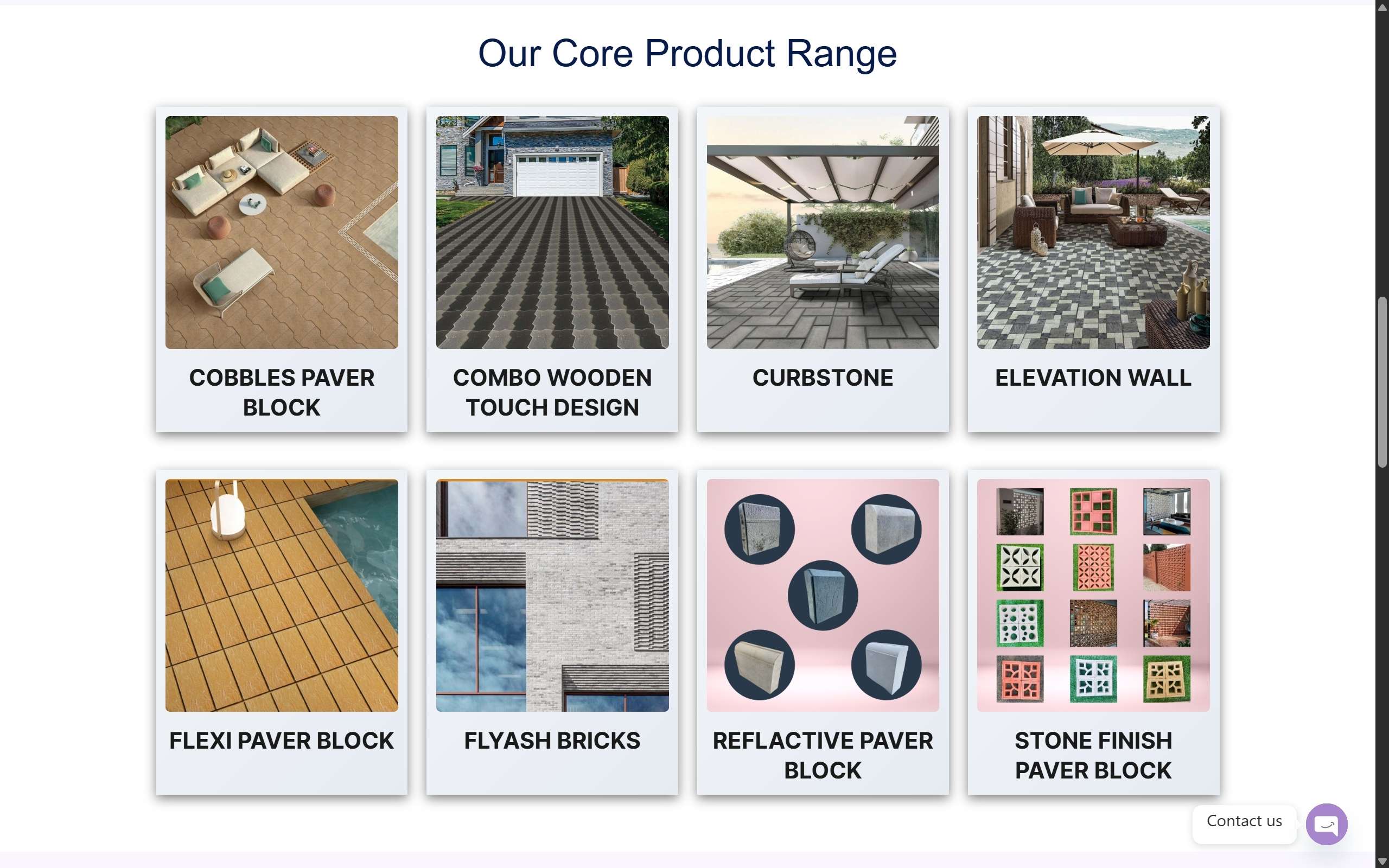 Our Core Product Range

COBBLES PAVER BLOCK

COMBO WOODEN TOUCH DESIGN

CURBSTONE

ELEVATION WALL

FLEXI PAVER BLOCK

FLYASH BRICKS

REFLACTIVE PAVER BLOCK

STONE FINISH PAVER BLOCK

Contact us